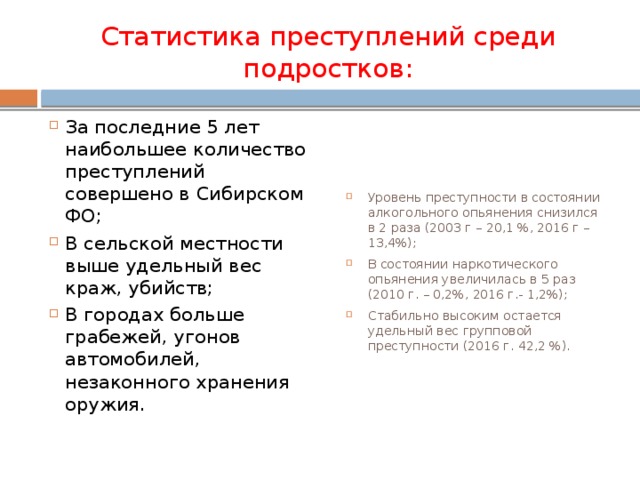 Статистика преступлений среди подростков:

За последние 5 лет наибольшее количество преступлений совершено в Сибирском ФО;

В сельской местности выше удельный вес краж, убийств;

В городах больше грабежей, угонов автомобилей, незаконного хранения оружия.

Уровень преступности в состоянии алкогольного опьянения снизился в 2 раза (2003 г – 20,1 %, 2016 г – 13,4%);

В состоянии наркотического опьянения увеличилась в 5 раз (2010 г. – 0,2%, 2016 г.- 1,2%);

Стабильно высоким остается удельный вес групповой преступности (2016 г. 42,2 %).